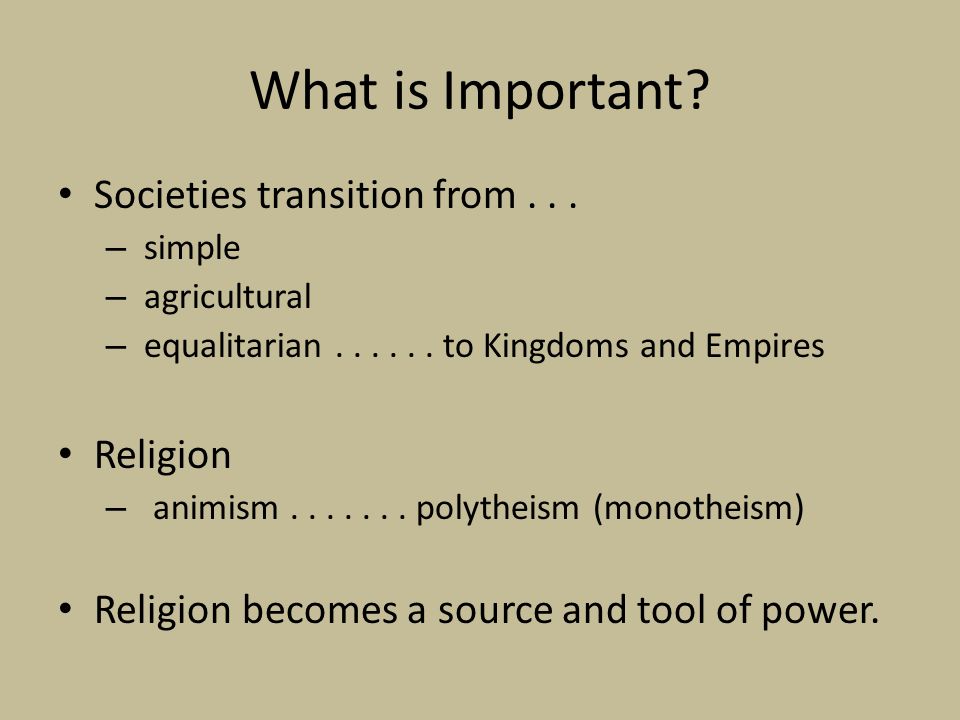 What is Important?

• Societies transition from . . .
  – simple
  – agricultural
  – equalitarian . . . . . . to Kingdoms and Empires

• Religion
  – animism . . . . . . . polytheism (monotheism)

• Religion becomes a source and tool of power.